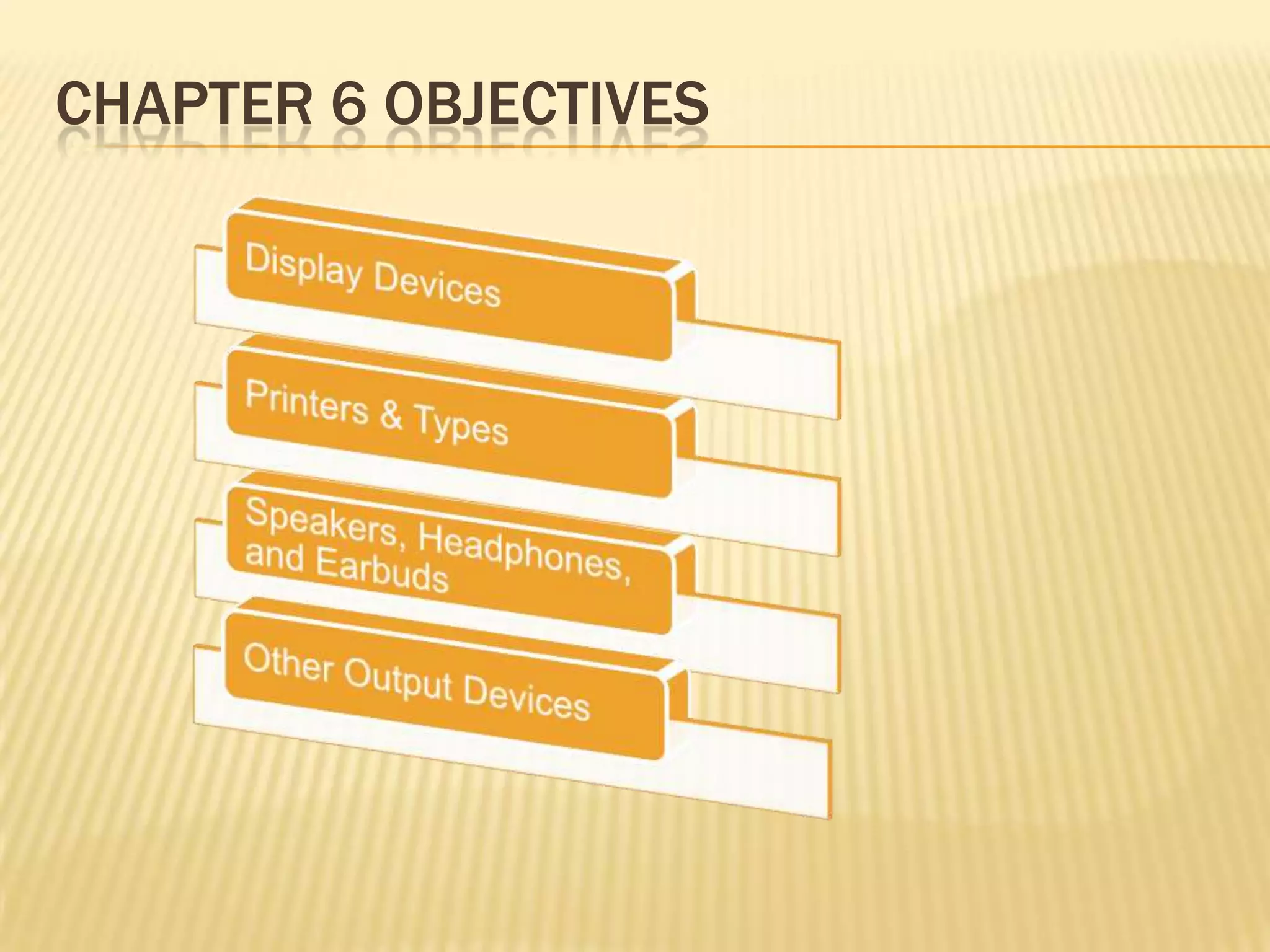 CHAPTER 6 OBJECTIVES

Display Devices

Printers & Types

Speakers, Headphones, and Earbuds

Other Output Devices